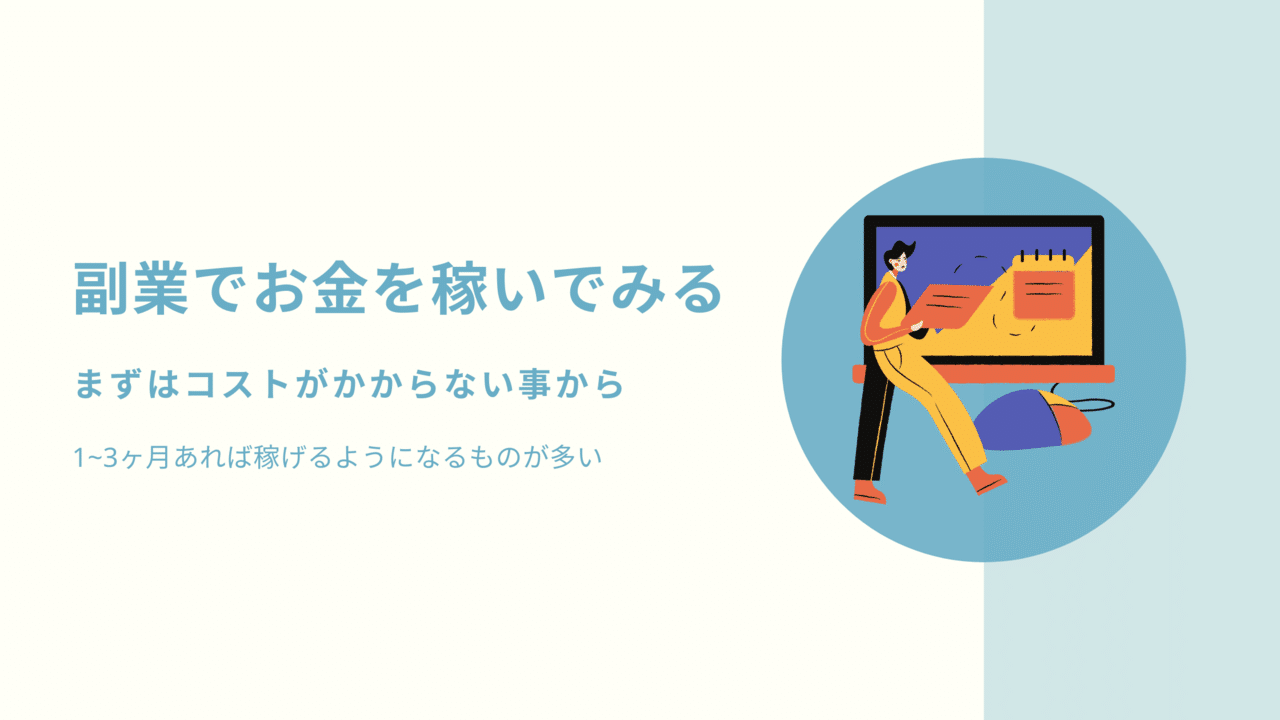 副業でお金を稼いでみる

まずはコストがかからない事から

1~3ヶ月あれば稼げるようになるものが多い